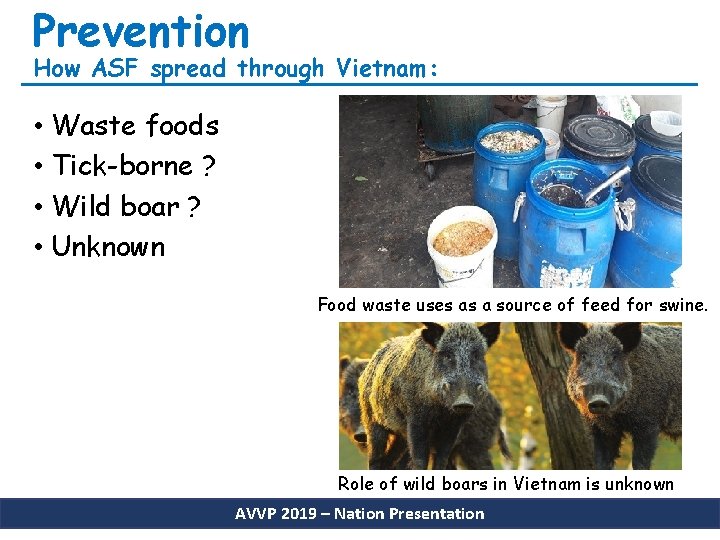 Prevention
How ASF spread through Vietnam:

• Waste foods
• Tick-borne ?
• Wild boar ?
• Unknown

Food waste uses as a source of feed for swine.

Role of wild boars in Vietnam is unknown

AVVP 2019 – Nation Presentation